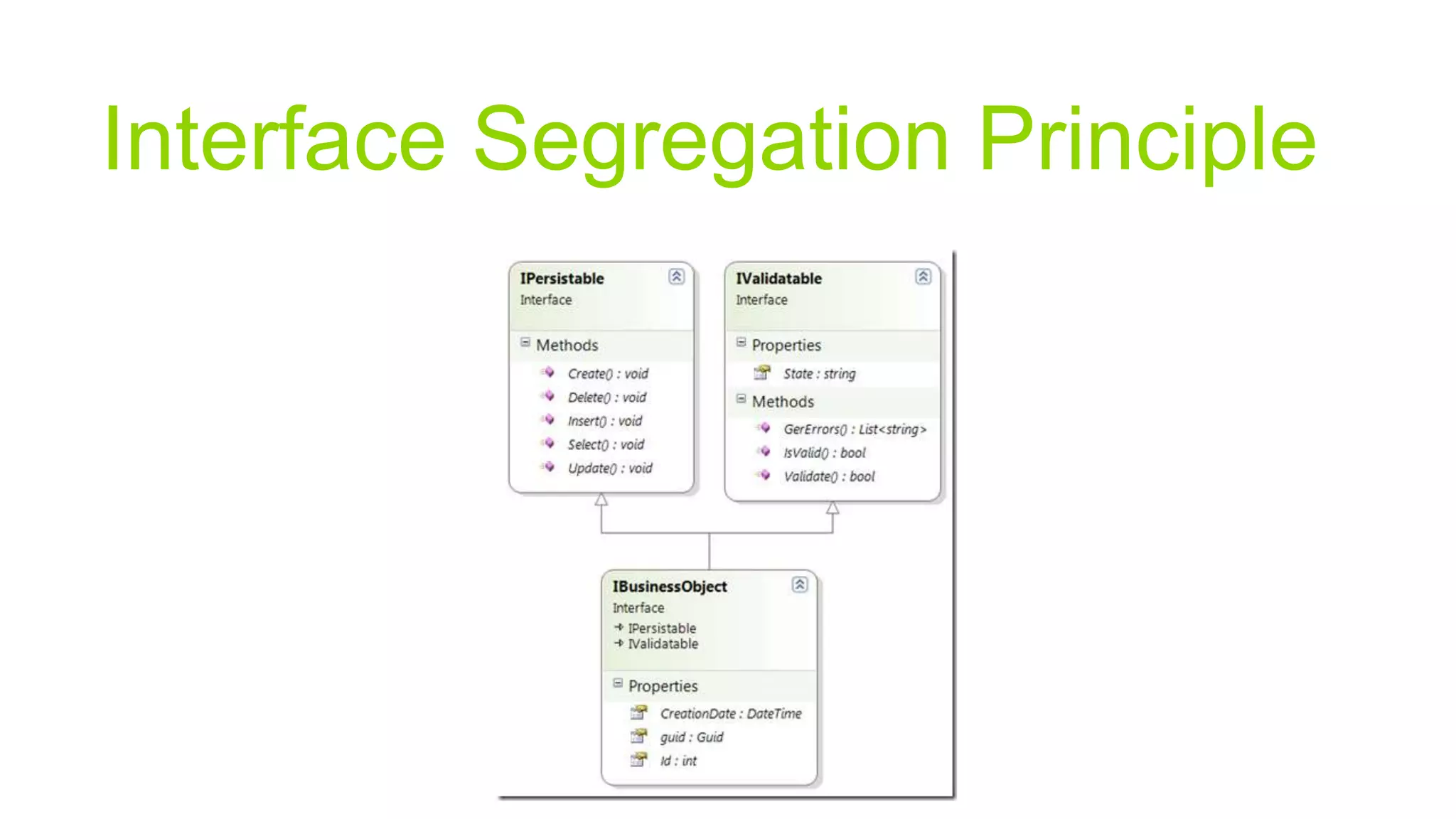 Interface Segregation Principle

IPersistable
Interface

Methods
Create() : void
Delete() : void
Insert() : void
Select() : void
Update() : void

IValidatable
Interface

Properties
State : string

Methods
GerErrors() : List<string>
IsValid() : bool
Validate() : bool

IBusinessObject
Interface
IPersistable
IValidatable

Properties
CreationDate : DateTime
guid : Guid
Id : int